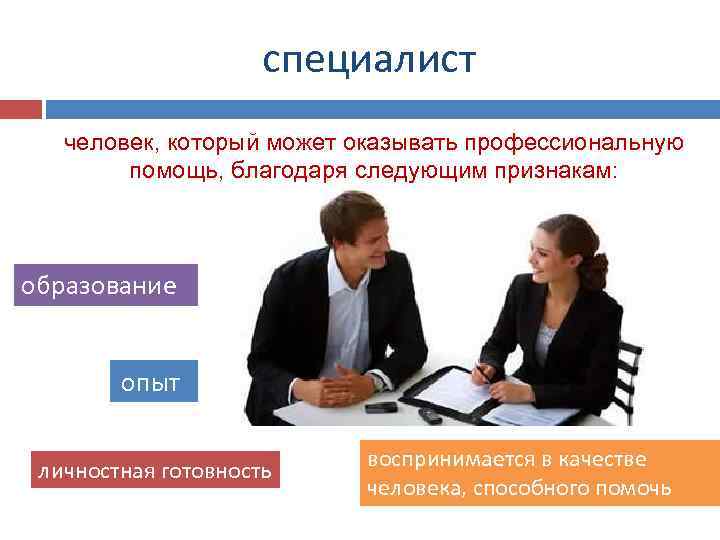 специалист

человек, который может оказывать профессиональную помощь, благодаря следующим признакам:

образование

опыт

личностная готовность

воспринимается в качестве человека, способного помочь